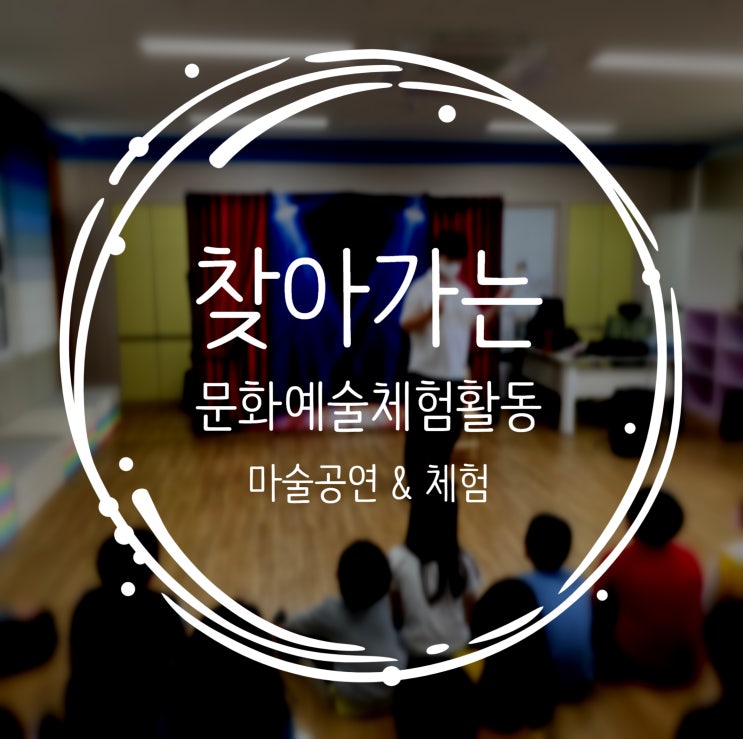 찾아가는

문화예술체험활동

마술공연 & 체험